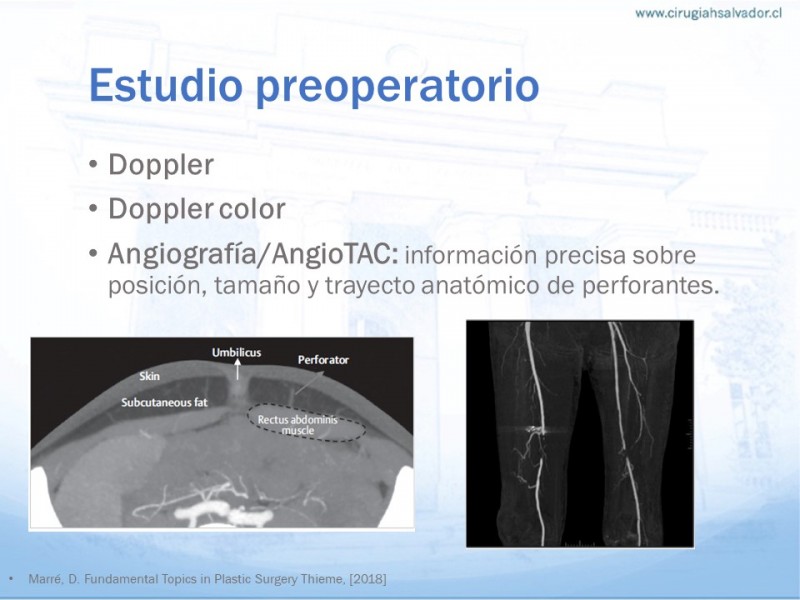 www.cirugiahsalvador.cl

Estudio preoperatorio

• Doppler
• Doppler color
• Angiografía/AngioTAC: información precisa sobre posición, tamaño y trayecto anatómico de perforantes.

Umbilicus
Perforator
Skin
Subcutaneous fat
Rectus abdominis muscle

• Marré, D. Fundamental Topics in Plastic Surgery Thieme, [2018]